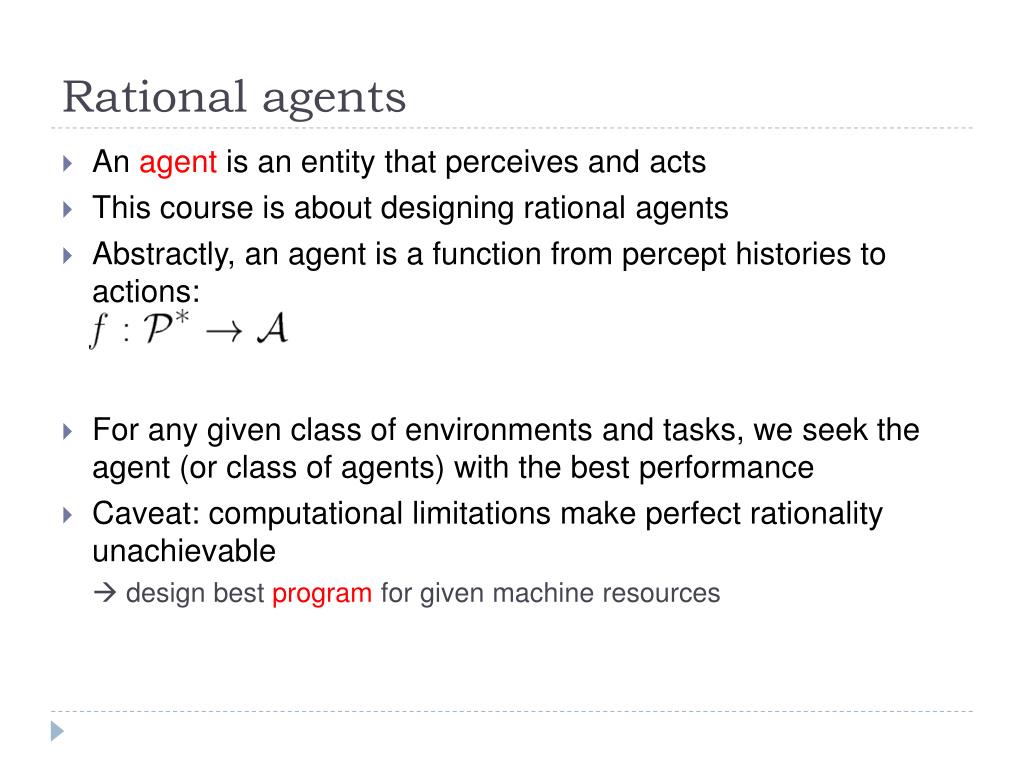 Rational agents

An agent is an entity that perceives and acts

This course is about designing rational agents

Abstractly, an agent is a function from percept histories to actions:
$f : \mathcal{P}^* \rightarrow \mathcal{A}$

For any given class of environments and tasks, we seek the agent (or class of agents) with the best performance

Caveat: computational limitations make perfect rationality unachievable
→ design best program for given machine resources